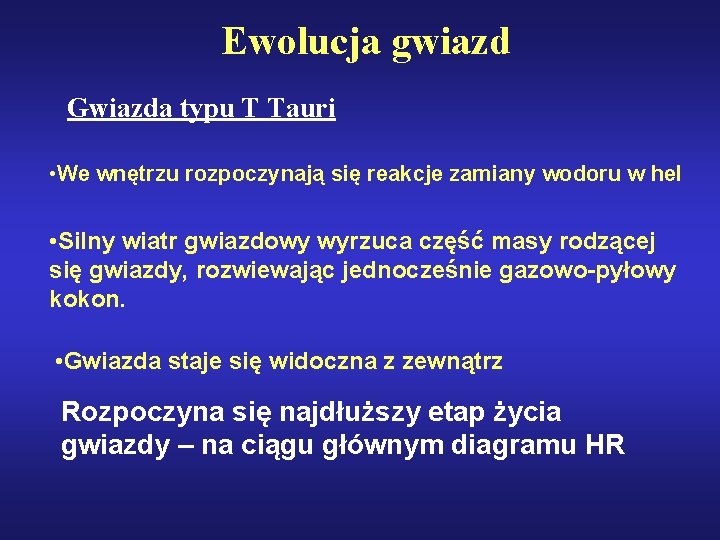 Ewolucja gwiazd

Gwiazda typu T Tauri

•We wnętrzu rozpoczynają się reakcje zamiany wodoru w hel

•Silny wiatr gwiazdowy wyrzuca część masy rodzącej się gwiazdy, rozwiewając jednocześnie gazowo-pyłowy kokon.

•Gwiazda staje się widoczna z zewnątrz

Rozpoczyna się najdłuższy etap życia gwiazdy – na ciągu głównym diagramu HR